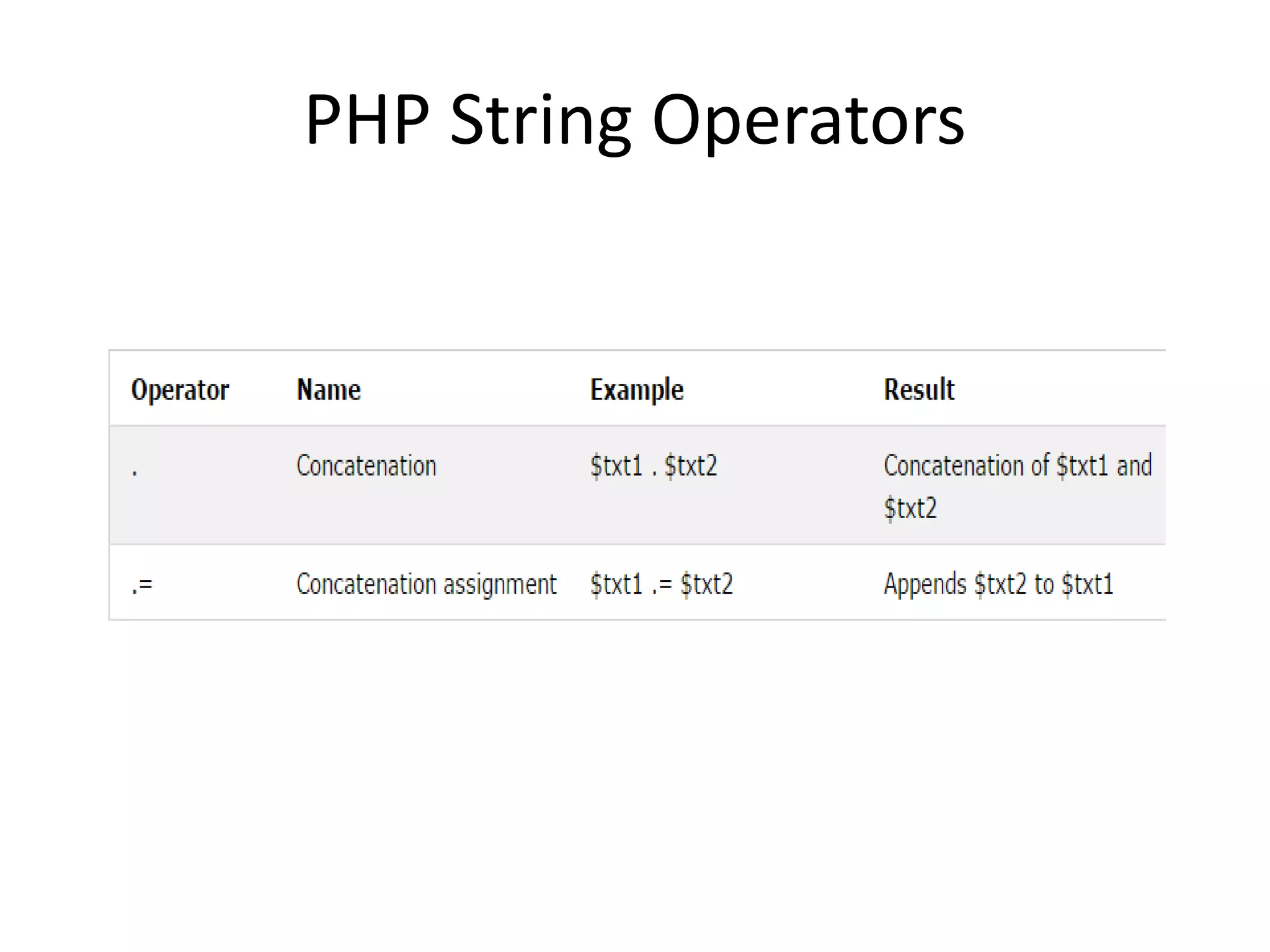 PHP String Operators

| Operator | Name | Example | Result |
|---|---|---|---|
| . | Concatenation | \$txt1 . \$txt2 | Concatenation of \$txt1 and \$txt2 |
| .= | Concatenation assignment | \$txt1 .= \$txt2 | Appends \$txt2 to \$txt1 |